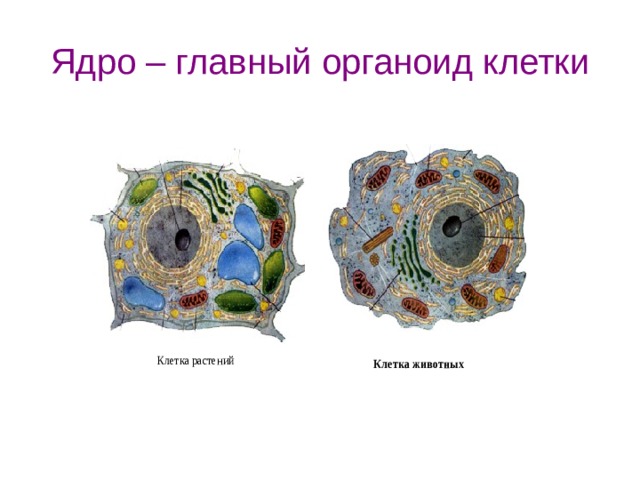 Ядро – главный органоид клетки

Клетка растений

Клетка животных